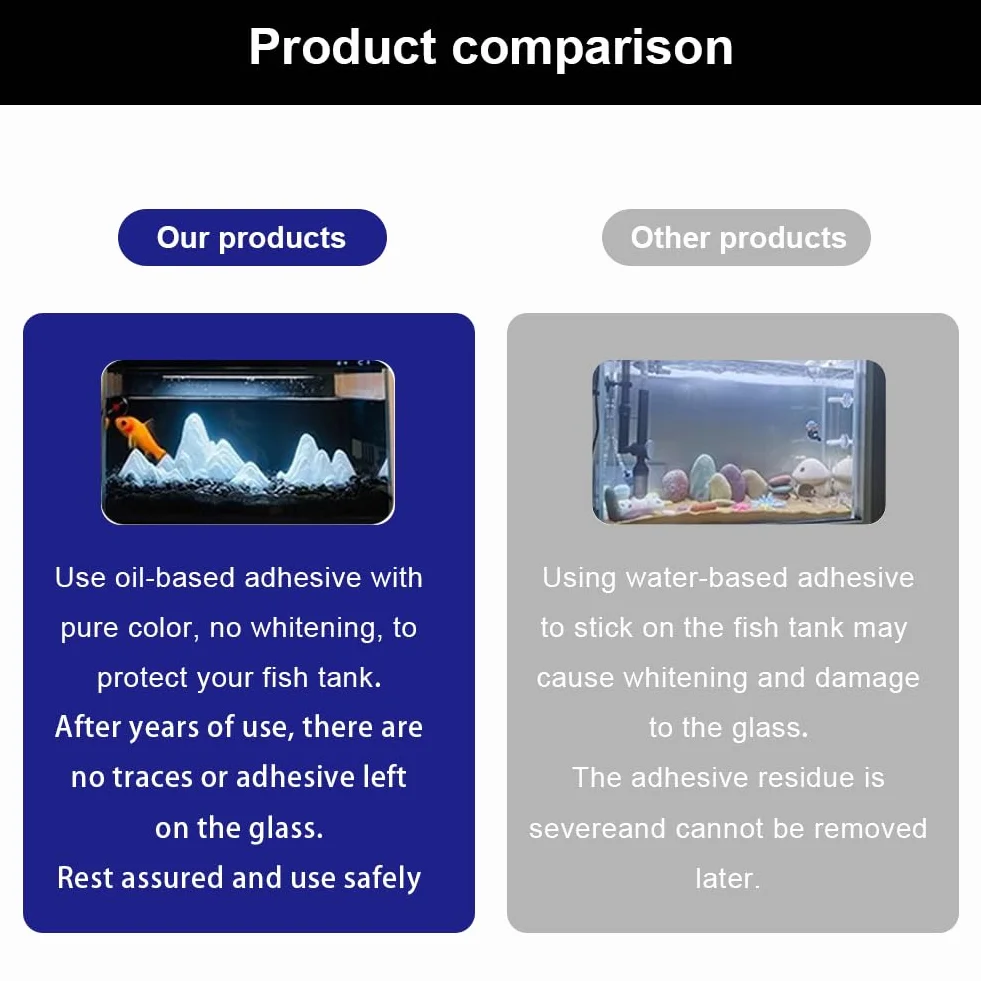 Product comparison

Our products

Use oil-based adhesive with pure color, no whitening, to protect your fish tank.
After years of use, there are no traces or adhesive left on the glass.
Rest assured and use safely

Other products

Using water-based adhesive to stick on the fish tank may cause whitening and damage to the glass.
The adhesive residue is severeand cannot be removed later.